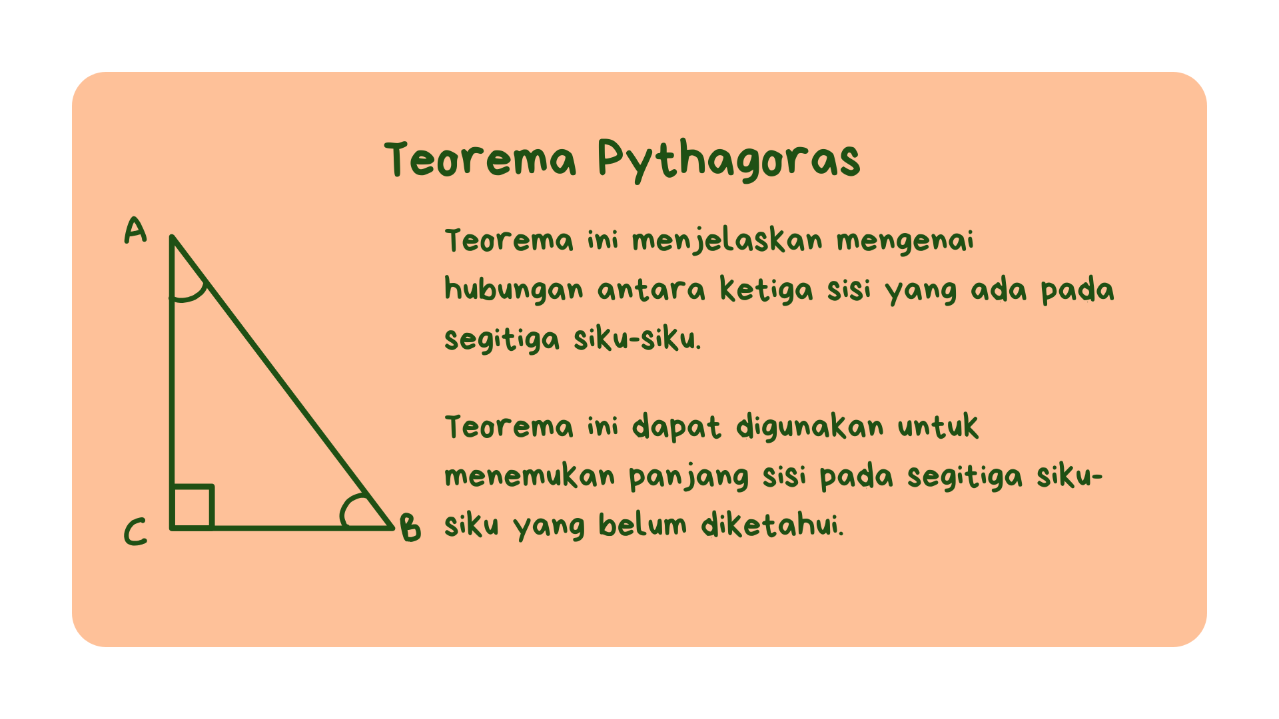 Teorema Pythagoras

A

C

B

Teorema ini menjelaskan mengenai hubungan antara ketiga sisi yang ada pada segitiga siku-siku.

Teorema ini dapat digunakan untuk menemukan panjang sisi pada segitiga siku-siku yang belum diketahui.